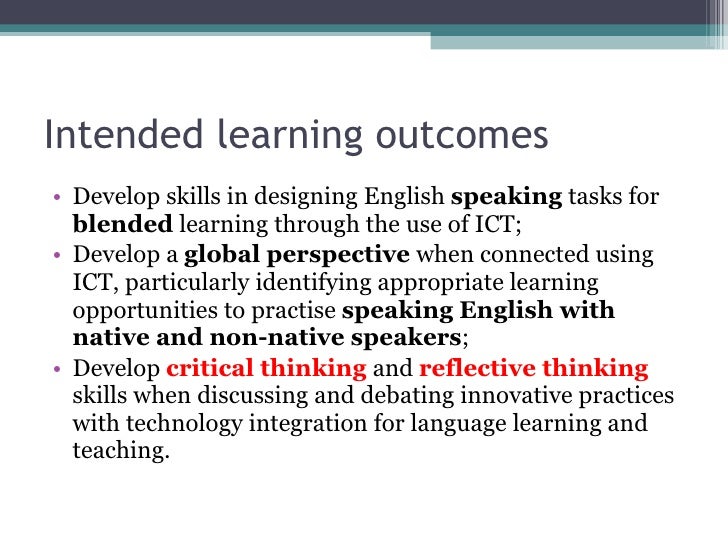 Intended learning outcomes

• Develop skills in designing English speaking tasks for blended learning through the use of ICT;
• Develop a global perspective when connected using ICT, particularly identifying appropriate learning opportunities to practise speaking English with native and non-native speakers;
• Develop critical thinking and reflective thinking skills when discussing and debating innovative practices with technology integration for language learning and teaching.